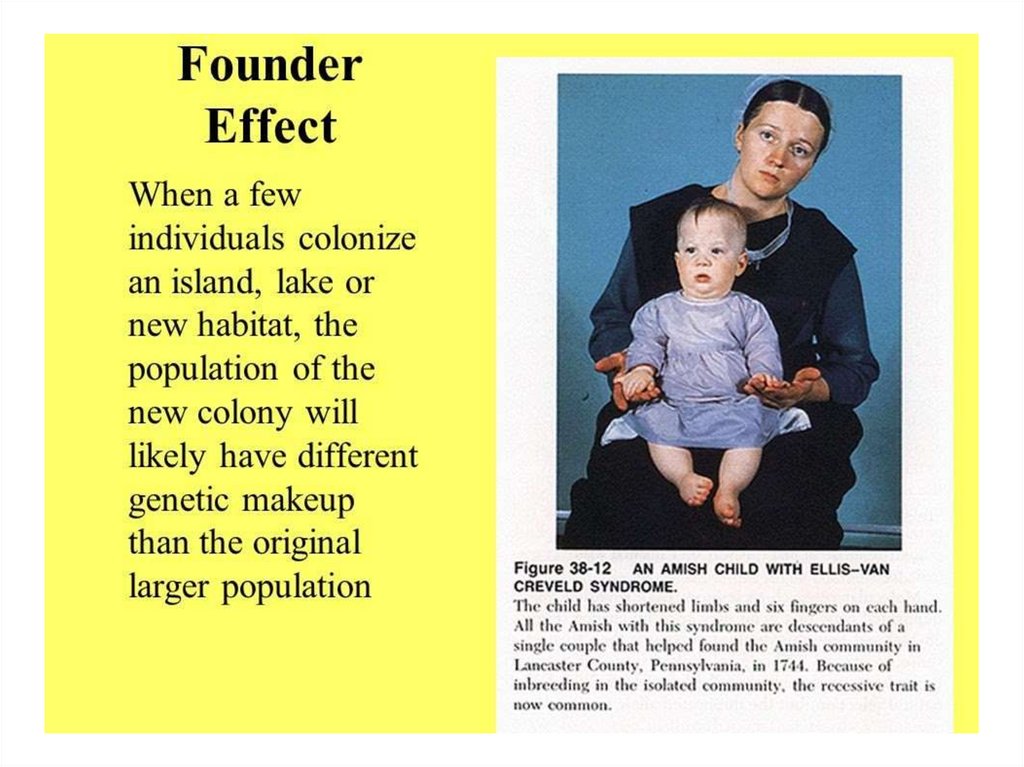 Founder Effect

When a few individuals colonize an island, lake or new habitat, the population of the new colony will likely have different genetic makeup than the original larger population

Figure 38-12 AN AMISH CHILD WITH ELLIS–VAN CREVELD SYNDROME.
The child has shortened limbs and six fingers on each hand. All the Amish with this syndrome are descendants of a single couple that helped found the Amish community in Lancaster County, Pennsylvania, in 1744. Because of inbreeding in the isolated community, the recessive trait is now common.